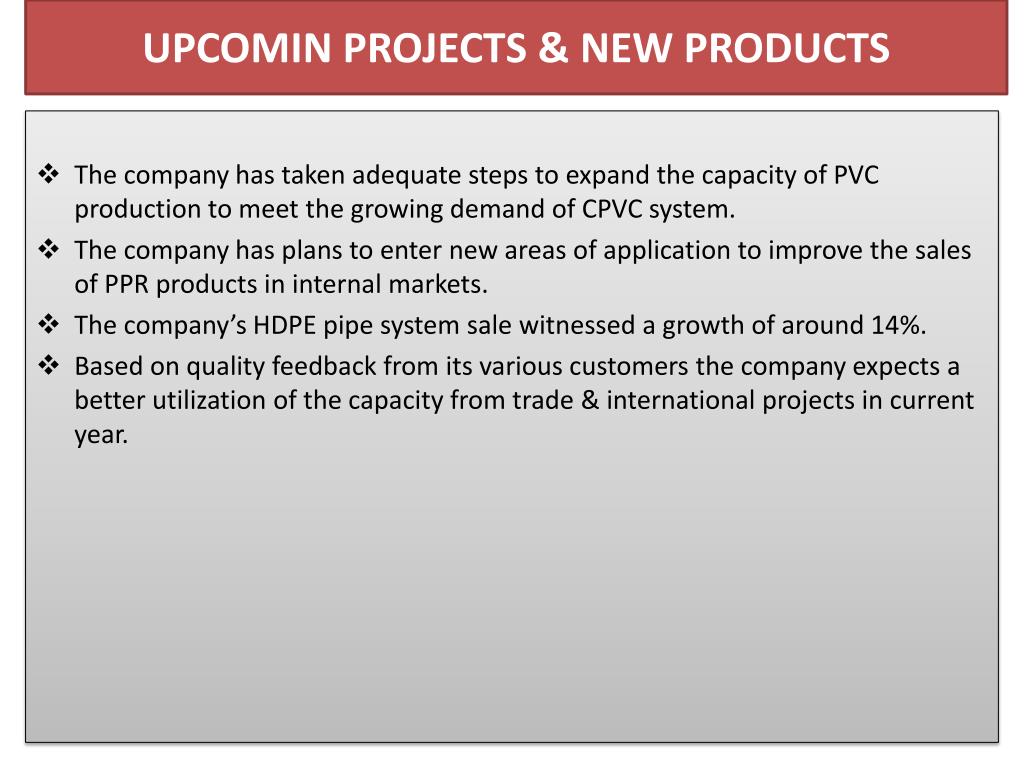 UPCOMIN PROJECTS & NEW PRODUCTS

❖ The company has taken adequate steps to expand the capacity of PVC production to meet the growing demand of CPVC system.

❖ The company has plans to enter new areas of application to improve the sales of PPR products in internal markets.

❖ The company's HDPE pipe system sale witnessed a growth of around 14%.

❖ Based on quality feedback from its various customers the company expects a better utilization of the capacity from trade & international projects in current year.